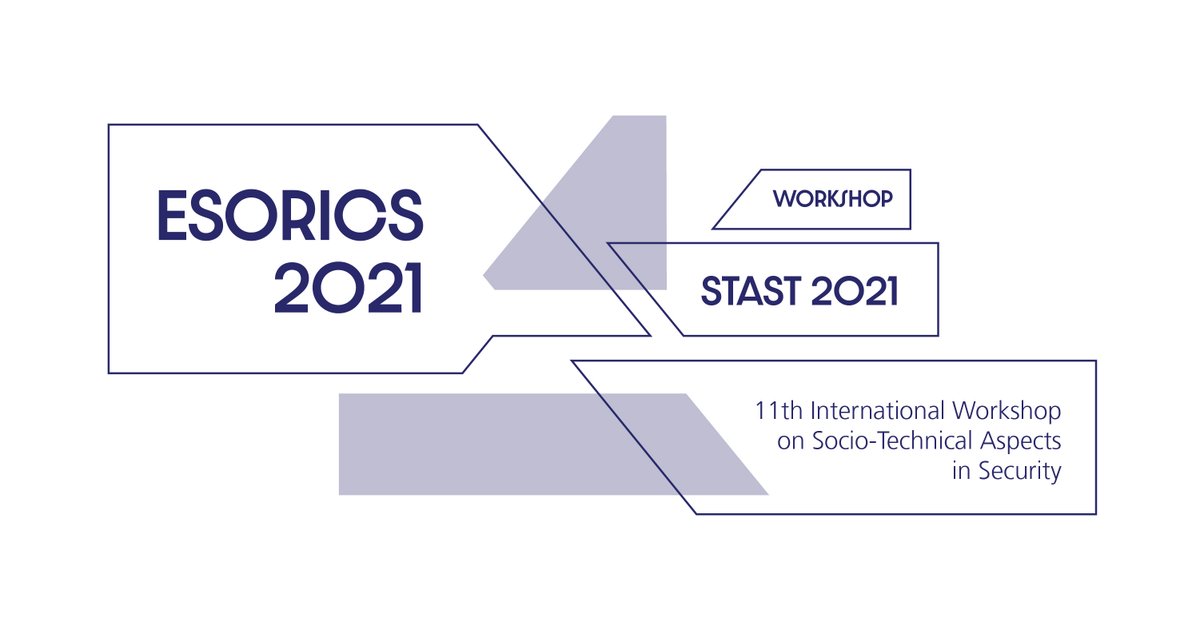 ESORICS 2021

WORKSHOP

STAST 2021

11th International Workshop on Socio-Technical Aspects in Security